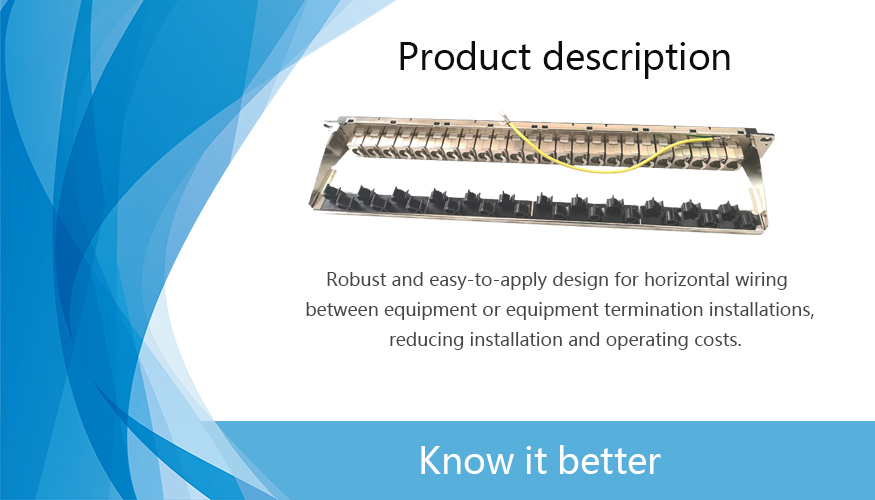 Product description

Robust and easy-to-apply design for horizontal wiring between equipment or equipment termination installations, reducing installation and operating costs.

Know it better